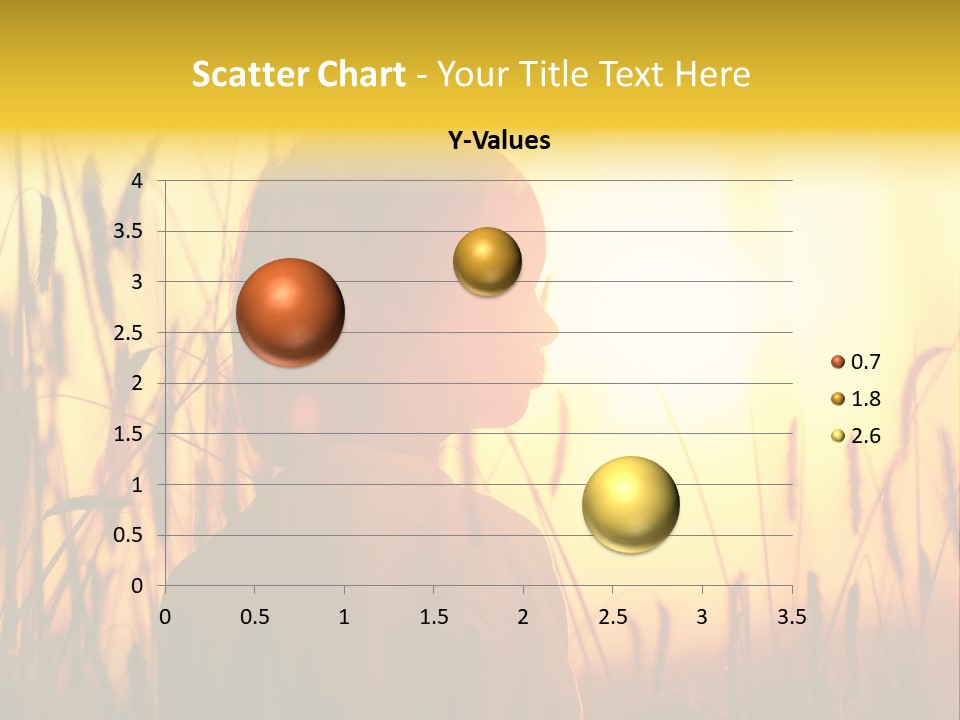 Scatter Chart - Your Title Text Here

Y-Values

4
3.5
3
2.5
2
1.5
1
0.5
0

0 0.5 1 1.5 2 2.5 3 3.5

0.7
1.8
2.6